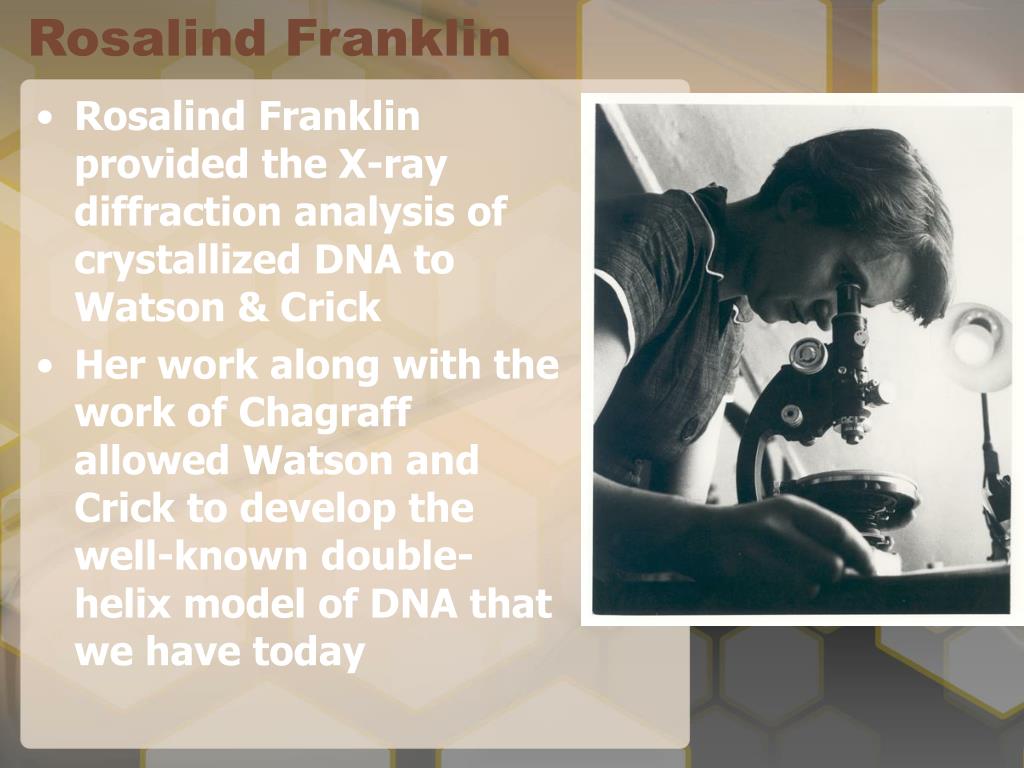 Rosalind Franklin

• Rosalind Franklin provided the X-ray diffraction analysis of crystallized DNA to Watson & Crick
• Her work along with the work of Chagraff allowed Watson and Crick to develop the well-known double-helix model of DNA that we have today